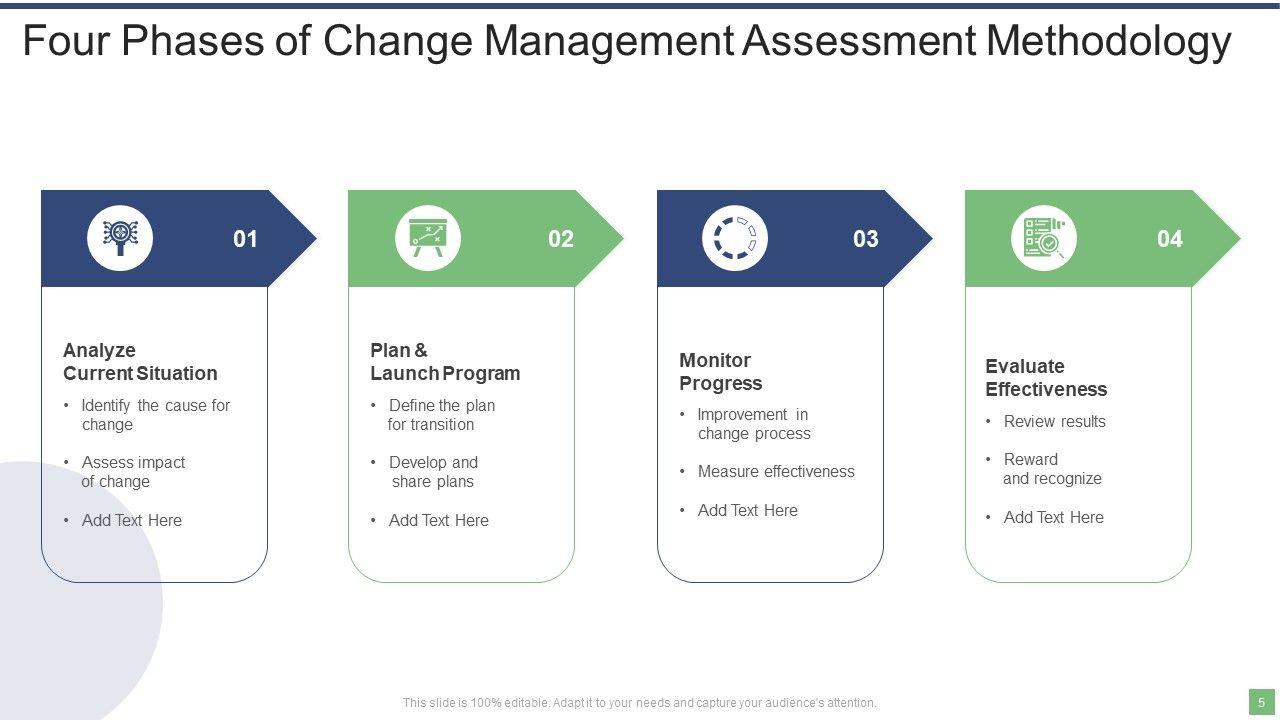 Four Phases of Change Management Assessment Methodology

01

Analyze Current Situation

• Identify the cause for change

• Assess impact of change

• Add Text Here

02

Plan & Launch Program

• Define the plan for transition

• Develop and share plans

• Add Text Here

03

Monitor Progress

• Improvement in change process

• Measure effectiveness

• Add Text Here

04

Evaluate Effectiveness

• Review results

• Reward and recognize

• Add Text Here

This slide is 100% editable. Adapt it to your needs and capture your audience's attention.

5